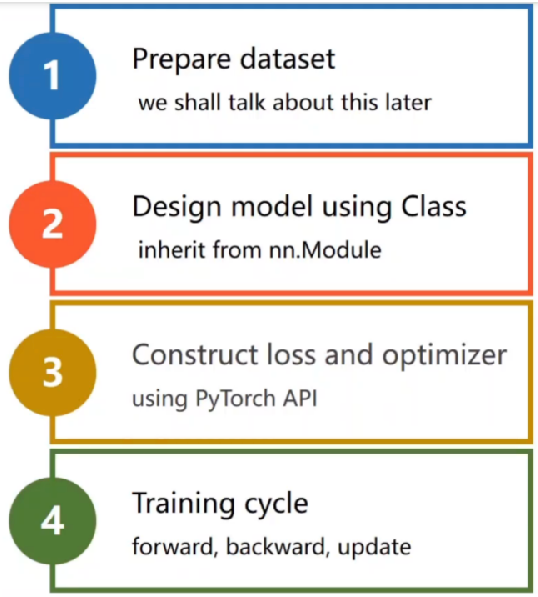 1
Prepare dataset
we shall talk about this later

2
Design model using Class
inherit from nn.Module

3
Construct loss and optimizer
using PyTorch API

4
Training cycle
forward, backward, update